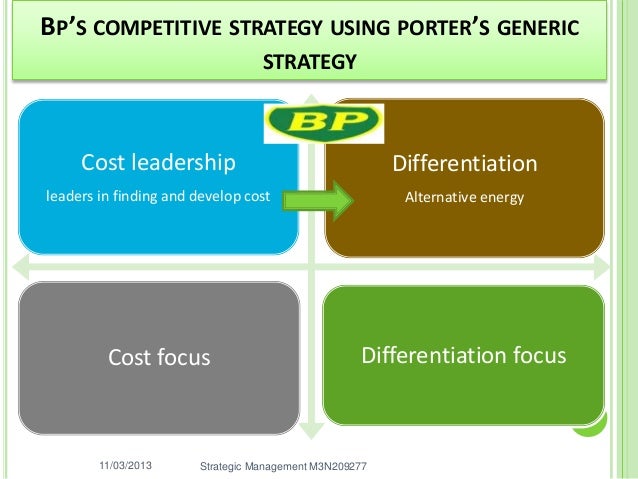 BP'S COMPETITIVE STRATEGY USING PORTER'S GENERIC STRATEGY

BP

Cost leadership
leaders in finding and develop cost

Differentiation
Alternative energy

Cost focus

Differentiation focus

11/03/2013

Strategic Management M3N209277